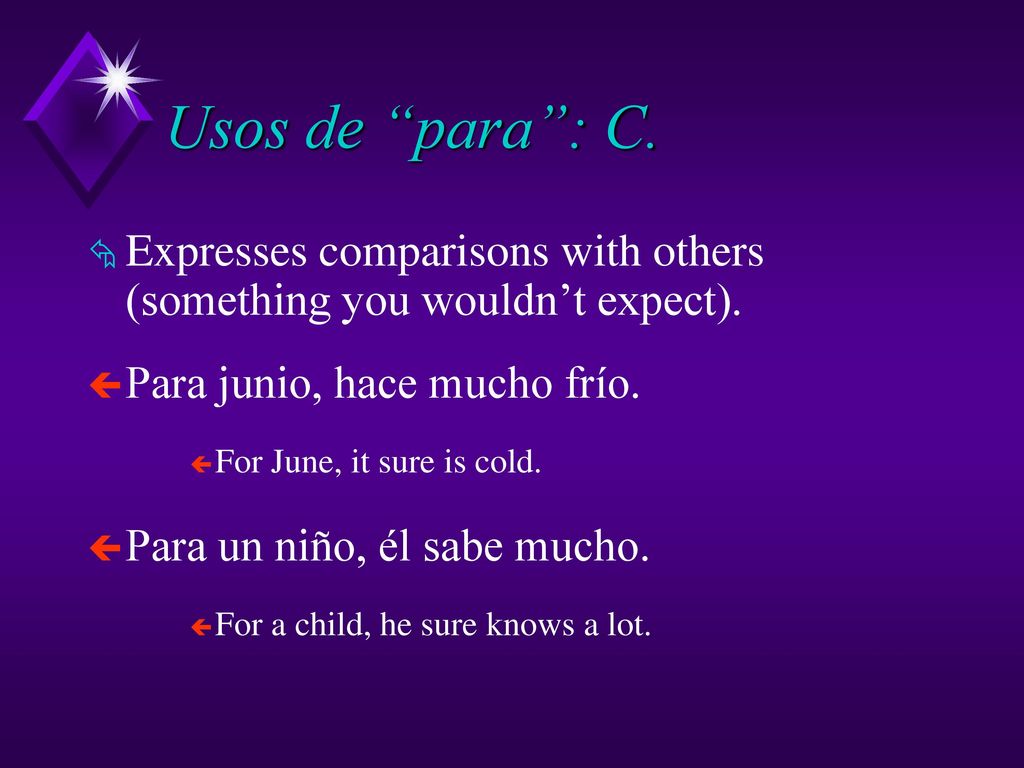 Usos de “para”: C.

Expresses comparisons with others (something you wouldn’t expect).

Para junio, hace mucho frío.

For June, it sure is cold.

Para un niño, él sabe mucho.

For a child, he sure knows a lot.